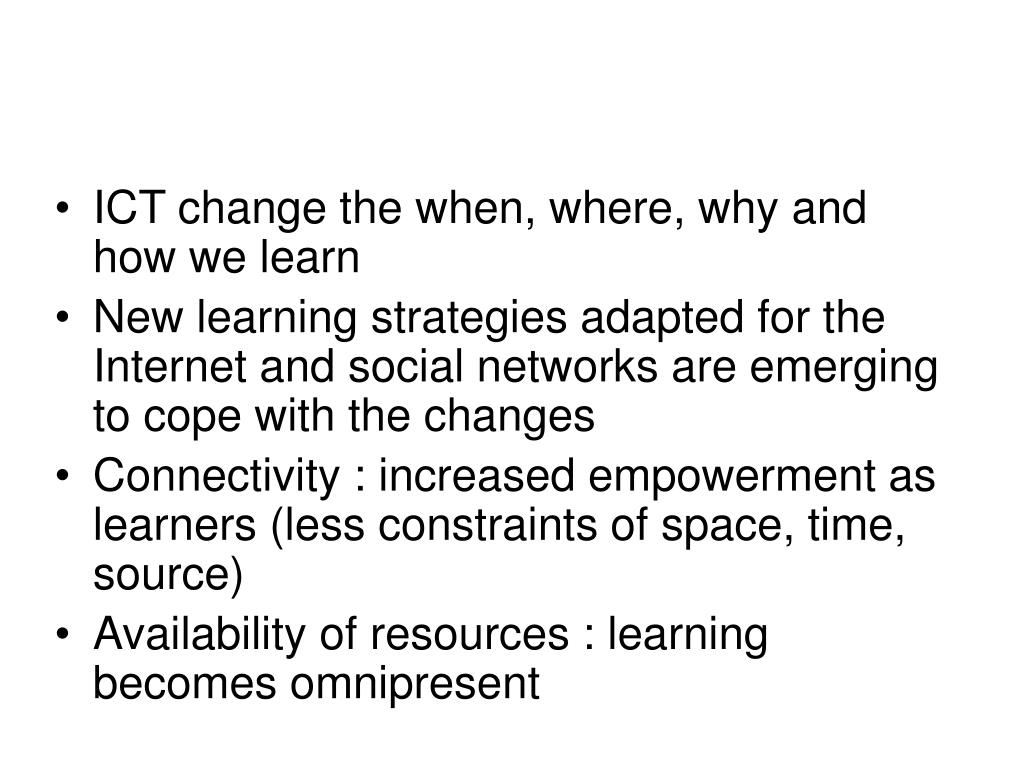 • ICT change the when, where, why and how we learn
• New learning strategies adapted for the Internet and social networks are emerging to cope with the changes
• Connectivity : increased empowerment as learners (less constraints of space, time, source)
• Availability of resources : learning becomes omnipresent